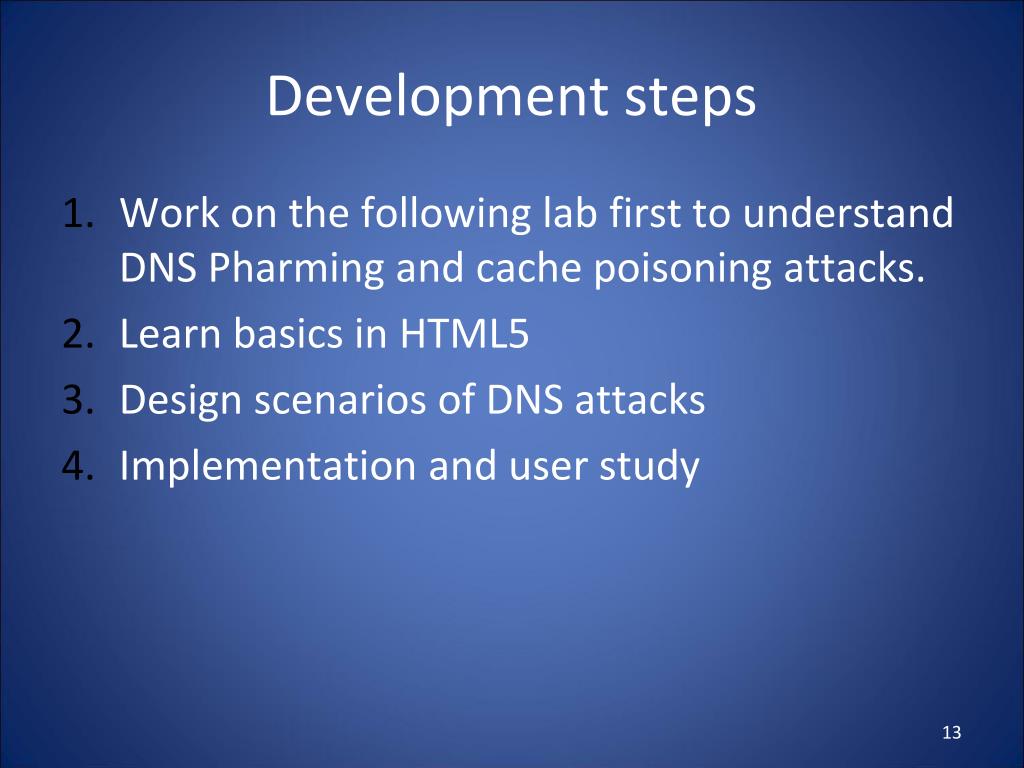 Development steps

1. Work on the following lab first to understand DNS Pharming and cache poisoning attacks.
2. Learn basics in HTML5
3. Design scenarios of DNS attacks
4. Implementation and user study

13